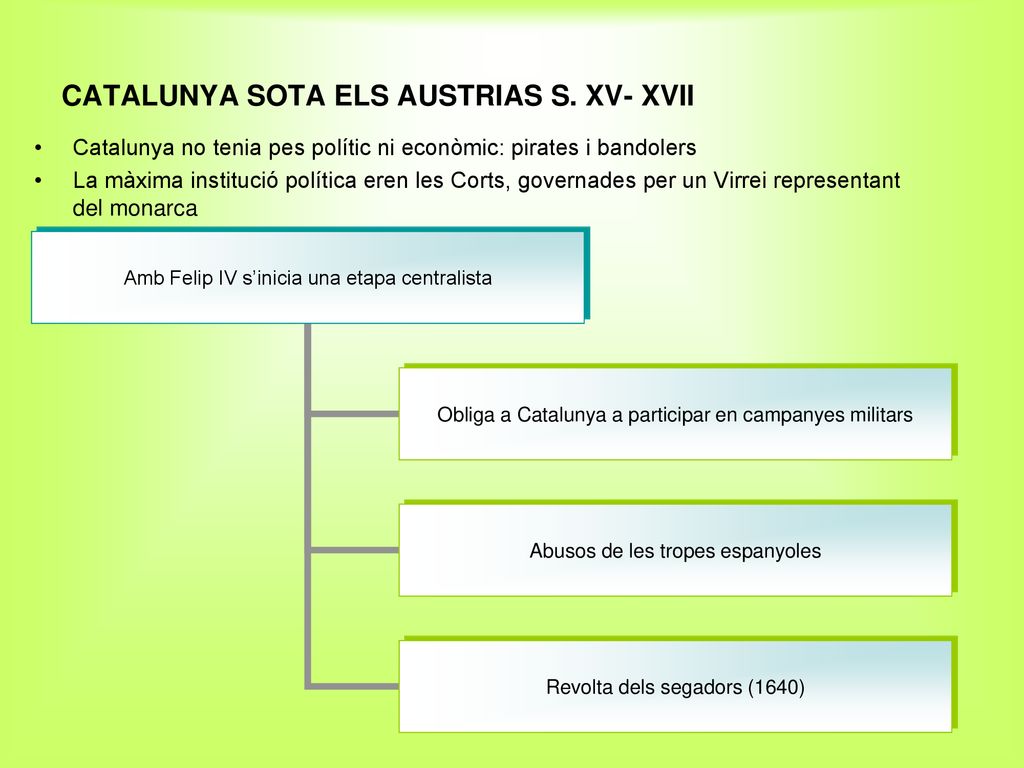 CATALUNYA SOTA ELS AUSTRIAS S. XV- XVII

• Catalunya no tenia pes polític ni econòmic: pirates i bandolers
• La màxima institució política eren les Corts, governades per un Virrei representant del monarca

Amb Felip IV s’inicia una etapa centralista

Obliga a Catalunya a participar en campanyes militars

Abusos de les tropes espanyoles

Revolta dels segadors (1640)